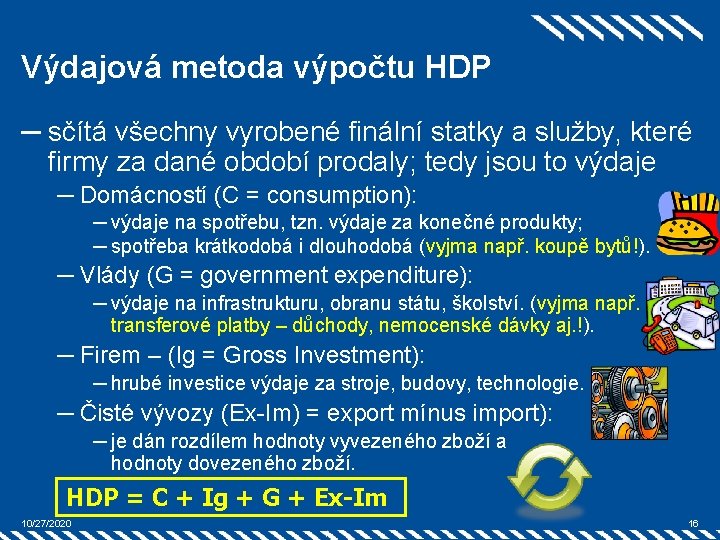 Výdajová metoda výpočtu HDP

– sčítá všechny vyrobené finální statky a služby, které firmy za dané období prodaly; tedy jsou to výdaje

– Domácností (C = consumption):

– výdaje na spotřebu, tzn. výdaje za konečné produkty;

– spotřeba krátkodobá i dlouhodobá (vyjma např. koupě bytů!).

– Vlády (G = government expenditure):

– výdaje na infrastrukturu, obranu státu, školství. (vyjma např. transferové platby – důchody, nemocenské dávky aj.!).

– Firem – (Ig = Gross Investment):

– hrubé investice výdaje za stroje, budovy, technologie.

– Čisté vývozy (Ex-Im) = export mínus import):

– je dán rozdílem hodnoty vyvezeného zboží a hodnoty dovezeného zboží.

HDP = C + Ig + G + Ex-Im

10/27/2020

16